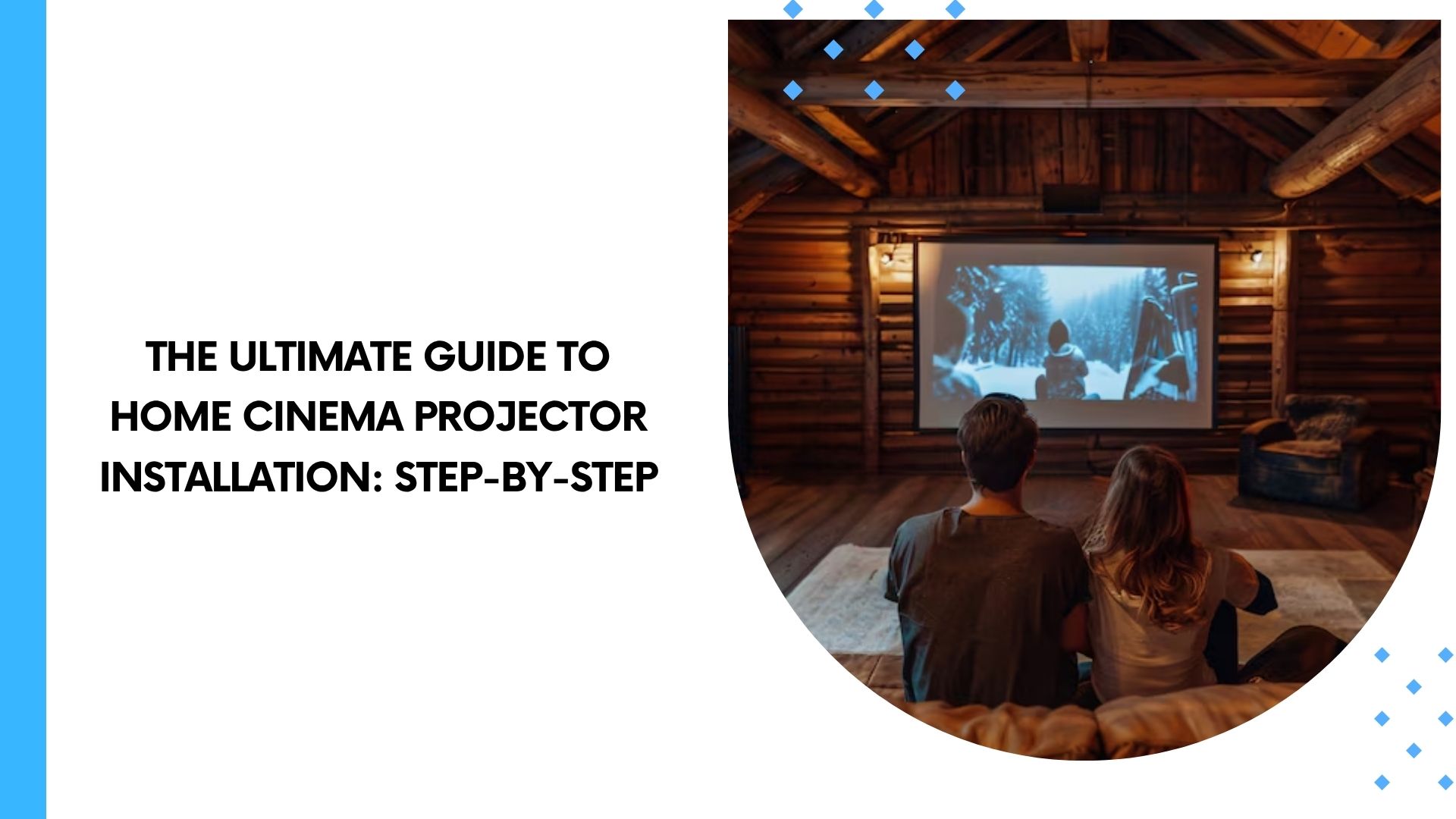 THE ULTIMATE GUIDE TO HOME CINEMA PROJECTOR INSTALLATION: STEP-BY-STEP